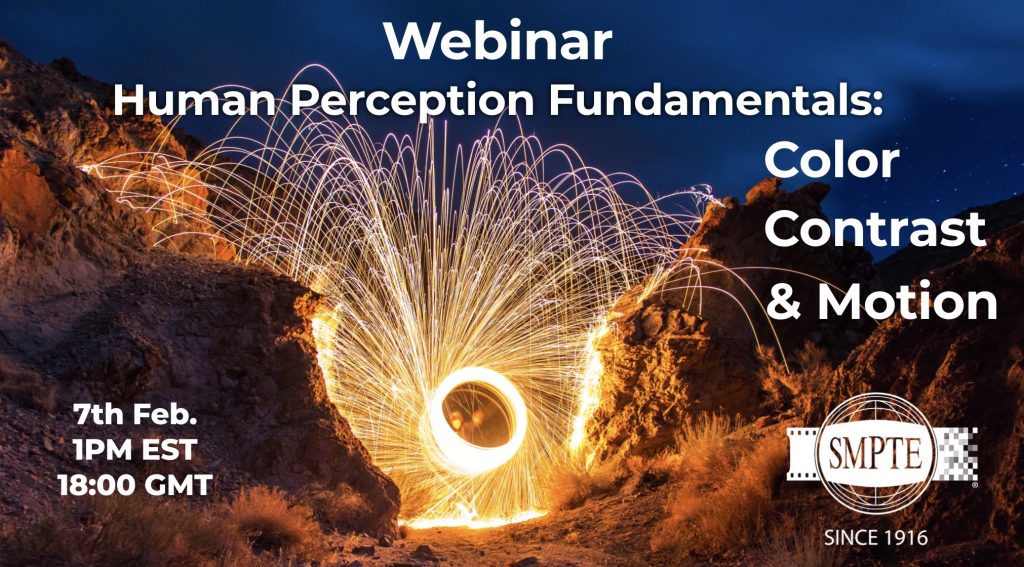 Webinar
Human Perception Fundamentals:
Color
Contrast
& Motion

7th Feb.
1PM EST
18:00 GMT

SMPTE
SINCE 1916